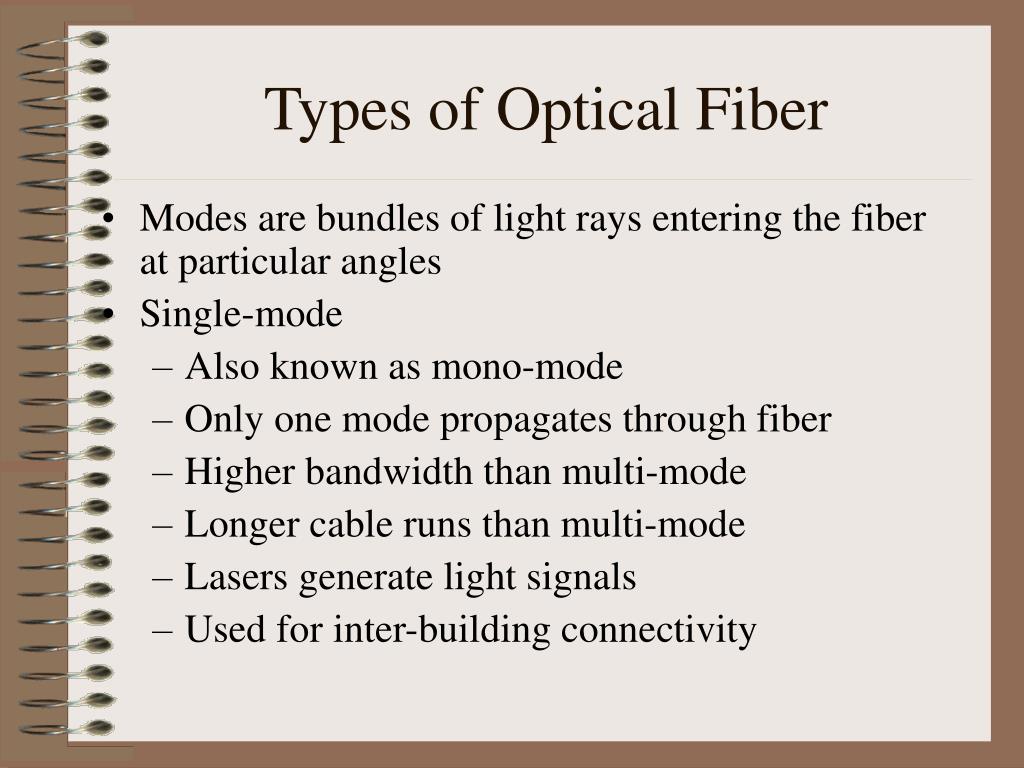 Types of Optical Fiber

• Modes are bundles of light rays entering the fiber at particular angles
• Single-mode
– Also known as mono-mode
– Only one mode propagates through fiber
– Higher bandwidth than multi-mode
– Longer cable runs than multi-mode
– Lasers generate light signals
– Used for inter-building connectivity